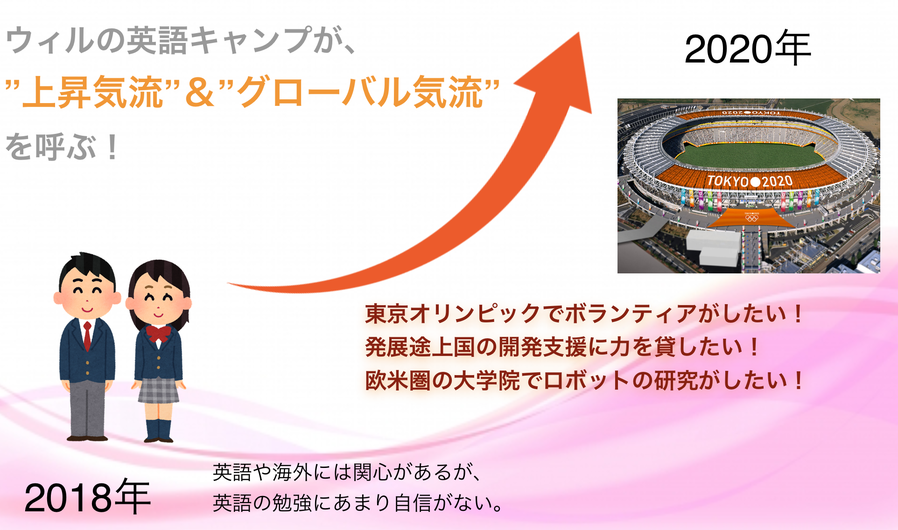 ウィルの英語キャンプが、
”上昇気流”＆”グローバル気流”
を呼ぶ！

2020年

TOKYO 2020

東京オリンピックでボランティアがしたい！
発展途上国の開発支援に力を貸したい！
欧米圏の大学院でロボットの研究がしたい！

2018年

英語や海外には関心があるが、
英語の勉強にあまり自信がない。